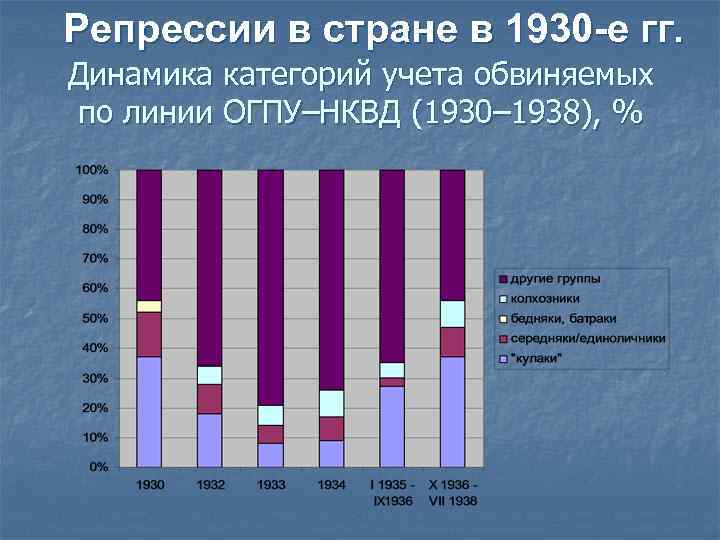 Репрессии в стране в 1930-е гг.
Динамика категорий учета обвиняемых по линии ОГПУ–НКВД (1930–1938), %

100%
90%
80%
70%
60%
50%
40%
30%
20%
10%
0%

1930
1932
1933
1934
I 1935 - IX1936
X 1936 - VII 1938

другие группы
колхозники
бедняки, батраки
середняки/единоличники
"кулаки"